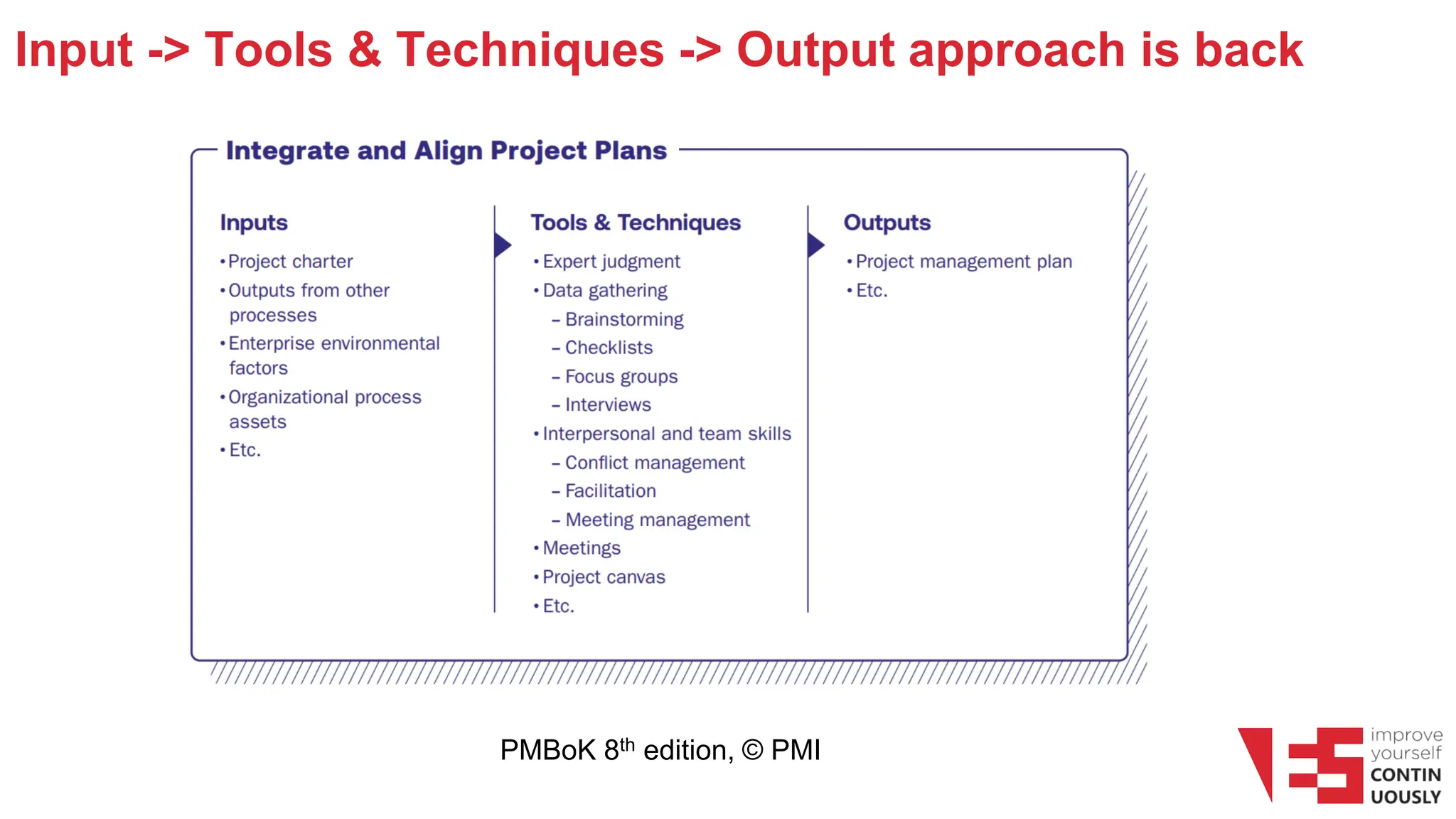 Input -> Tools & Techniques -> Output approach is back

Integrate and Align Project Plans

Inputs
• Project charter
• Outputs from other processes
• Enterprise environmental factors
• Organizational process assets
• Etc.

Tools & Techniques
• Expert judgment
• Data gathering
– Brainstorming
– Checklists
– Focus groups
– Interviews
• Interpersonal and team skills
– Conflict management
– Facilitation
– Meeting management
• Meetings
• Project canvas
• Etc.

Outputs
• Project management plan
• Etc.

PMBoK 8$^{th}$ edition, © PMI

improve yourself CONTIN UOUSLY